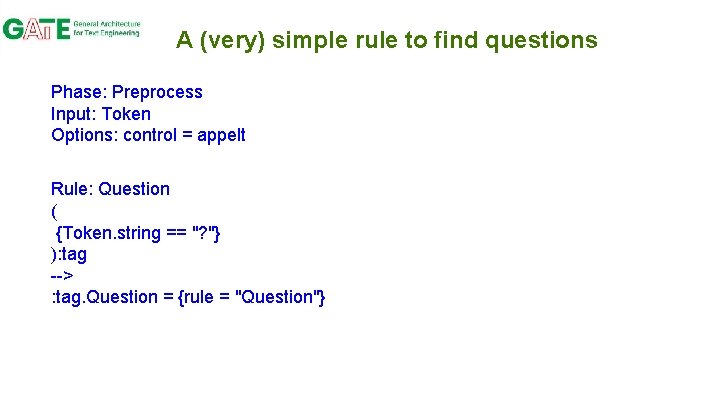 GATE General Architecture for Text Engineering

A (very) simple rule to find questions

Phase: Preprocess
Input: Token
Options: control = appelt

Rule: Question
(
{Token.string == "?"}
):tag
-->
:tag.Question = {rule = "Question"}